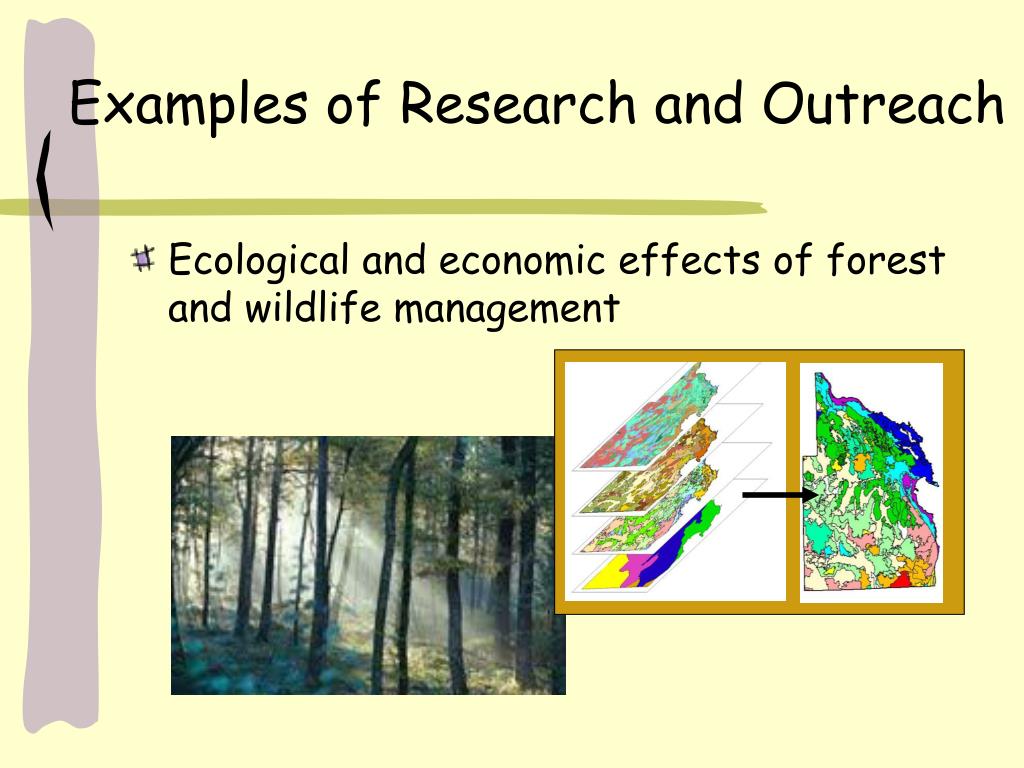 Examples of Research and Outreach

Ecological and economic effects of forest and wildlife management